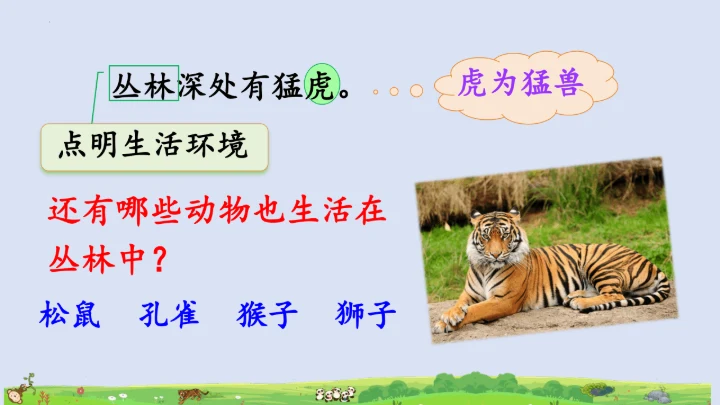 丛林深处有猛虎。

虎为猛兽

点明生活环境

还有哪些动物也生活在丛林中？

松鼠　孔雀　猴子　狮子